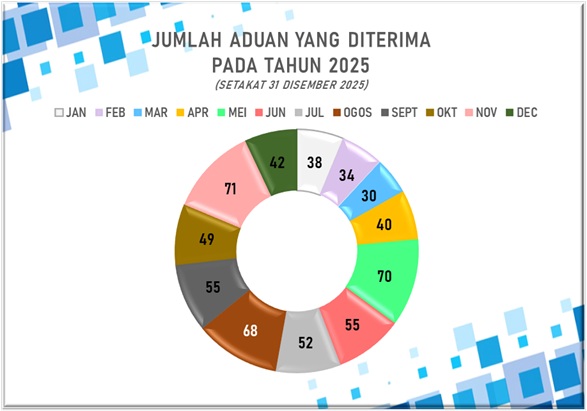 JUMLAH ADUAN YANG DITERIMA
PADA TAHUN 2025
(SETAKAT 31 DISEMBER 2025)

JAN FEB MAR APR MEI JUN JUL OGOS SEPT OKT NOV DEC

38
34
30
40
70
55
52
68
55
49
71
42